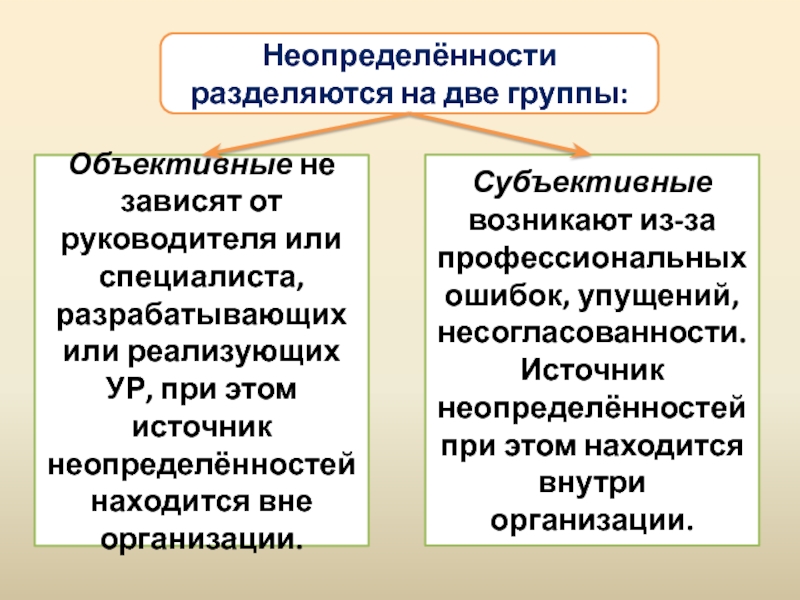 Неопределённости разделяются на две группы:

Объективные не зависят от руководителя или специалиста, разрабатывающих или реализующих УР, при этом источник неопределённостей находится вне организации.

Субъективные возникают из-за профессиональных ошибок, упущений, несогласованности. Источник неопределённостей при этом находится внутри организации.